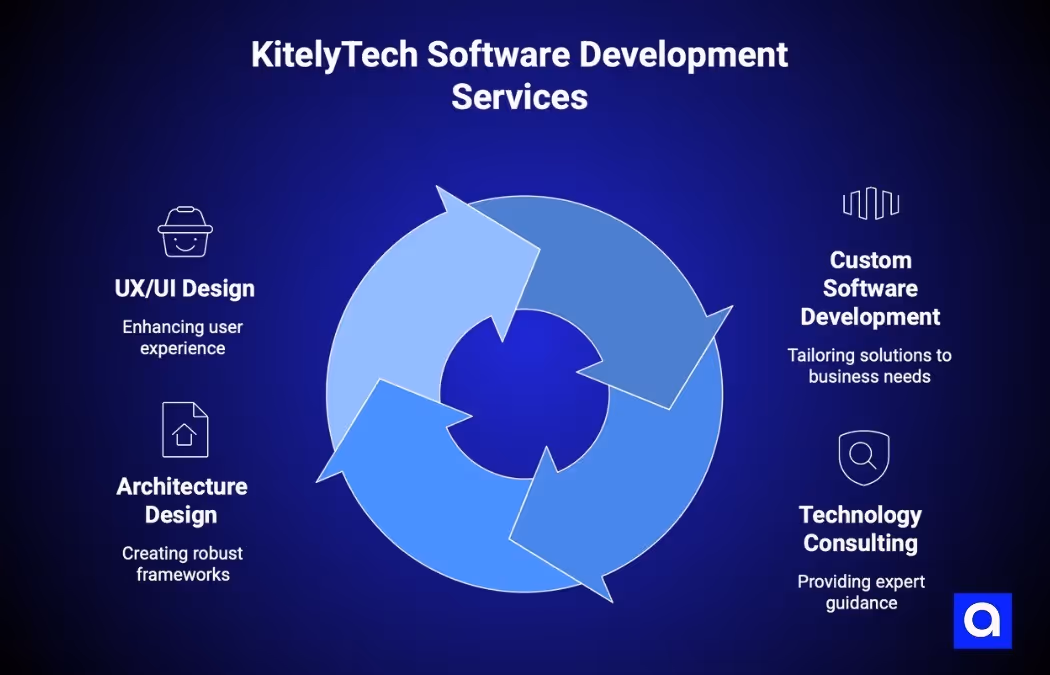 KitelyTech Software Development Services

UX/UI Design

Enhancing user experience

Architecture Design

Creating robust frameworks

Custom Software Development

Tailoring solutions to business needs

Technology Consulting

Providing expert guidance

a